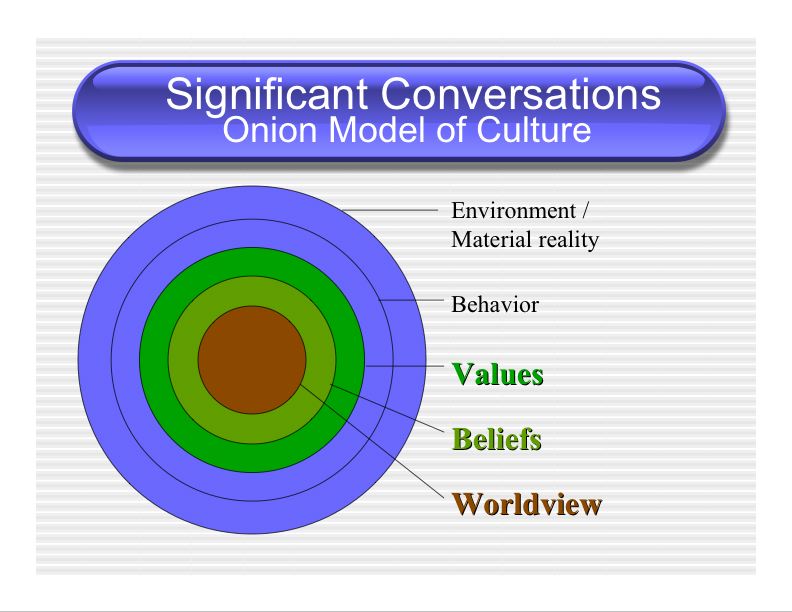 Significant Conversations
Onion Model of Culture

Environment / Material reality

Behavior

Values

Beliefs

Worldview